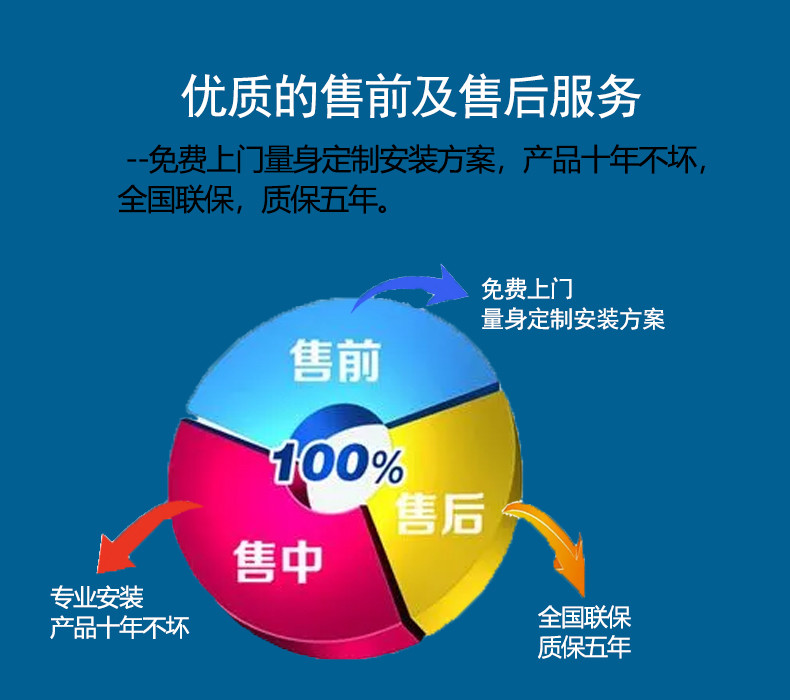 优质的售前及售后服务

--免费上门量身定制安装方案，产品十年不坏，全国联保，质保五年。

免费上门
量身定制安装方案

售前

100%

售后

售中

专业安装
产品十年不坏

全国联保
质保五年